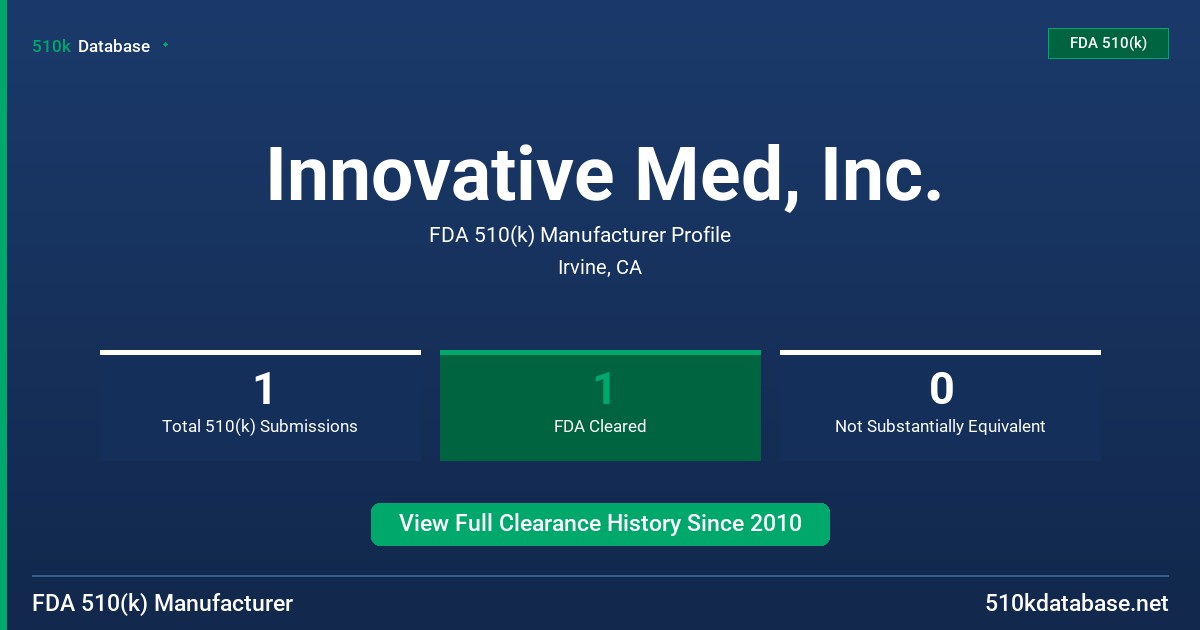 510k Database

FDA 510(k)

Innovative Med, Inc.

FDA 510(k) Manufacturer Profile

Irvine, CA

1
Total 510(k) Submissions

1
FDA Cleared

0
Not Substantially Equivalent

View Full Clearance History Since 2010

FDA 510(k) Manufacturer

510kdatabase.net